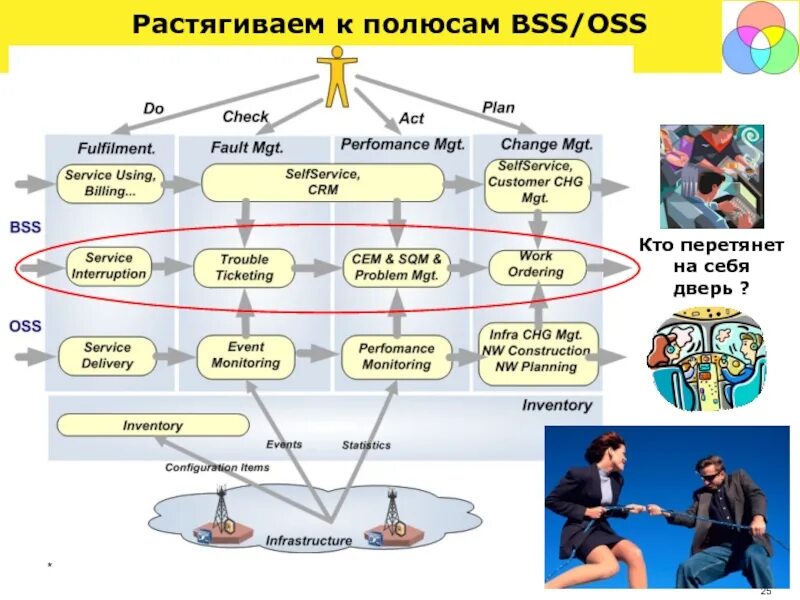 Растягиваем к полюсам BSS/OSS

Do
Check
Act
Plan

Fulfilment.
Fault Mgt.
Perfomance Mgt.
Change Mgt.

Service Using, Billing...
SelfService, CRM
SelfService, Customer CHG Mgt.

BSS

Service Interruption
Trouble Ticketing
CEM & SQM & Problem Mgt.
Work Ordering

OSS

Service Delivery
Event Monitoring
Perfomance Monitoring
Infra CHG Mgt. NW Construction NW Planning

Inventory
Inventory
Events
Statistics
Configuration Items
Infrastructure

Кто перетянет на себя дверь ?

*

25